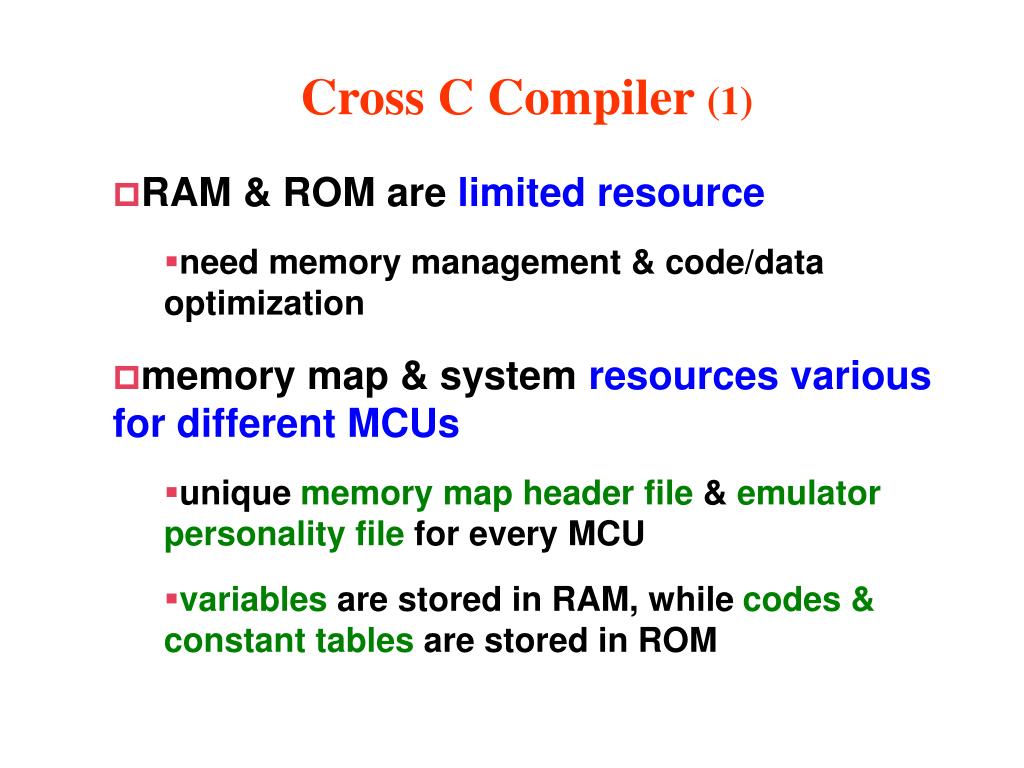 Cross C Compiler (1)

RAM & ROM are limited resource

need memory management & code/data optimization

memory map & system resources various for different MCUs

unique memory map header file & emulator personality file for every MCU

variables are stored in RAM, while codes & constant tables are stored in ROM